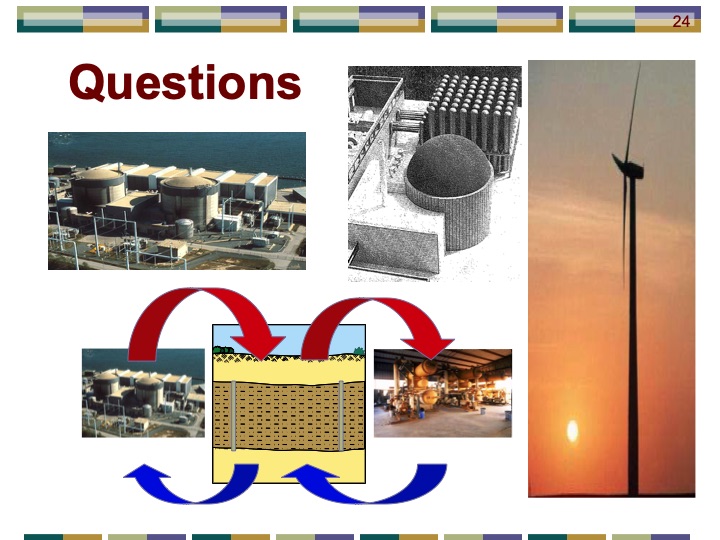 24

Questions